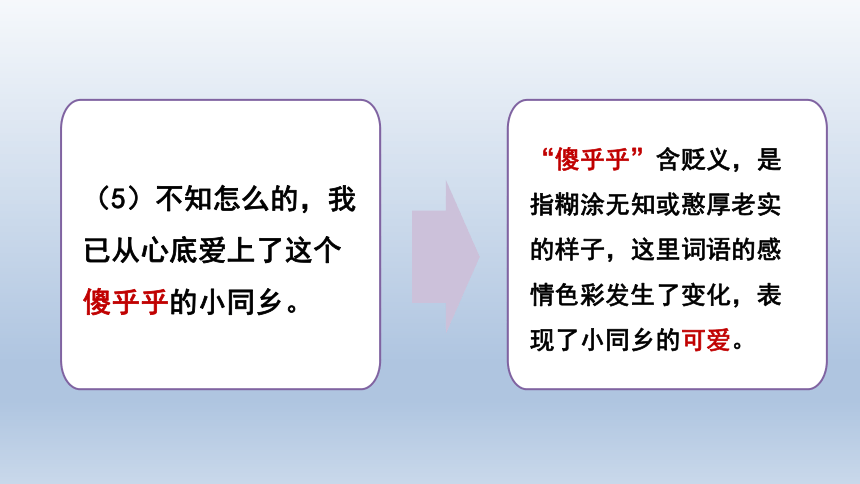 （5）不知怎么的，我已从心底爱上了这个傻乎乎的小同乡。

“傻乎乎”含贬义，是指糊涂无知或憨厚老实的样子，这里词语的感情色彩发生了变化，表现了小同乡的可爱。